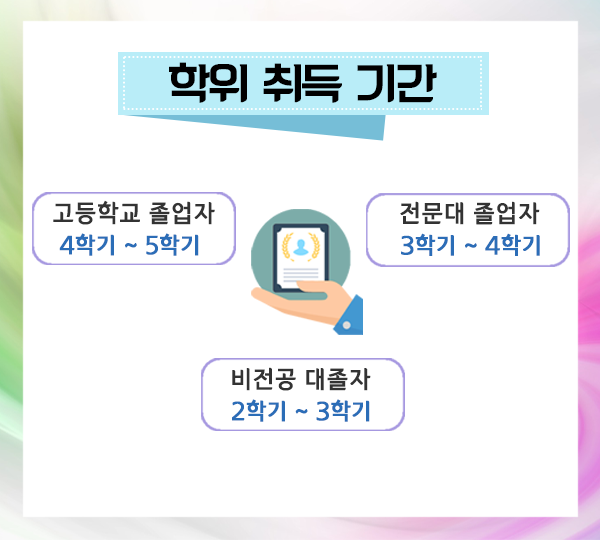 학위 취득 기간

고등학교 졸업자
4학기 ~ 5학기

전문대 졸업자
3학기 ~ 4학기

비전공 대졸자
2학기 ~ 3학기